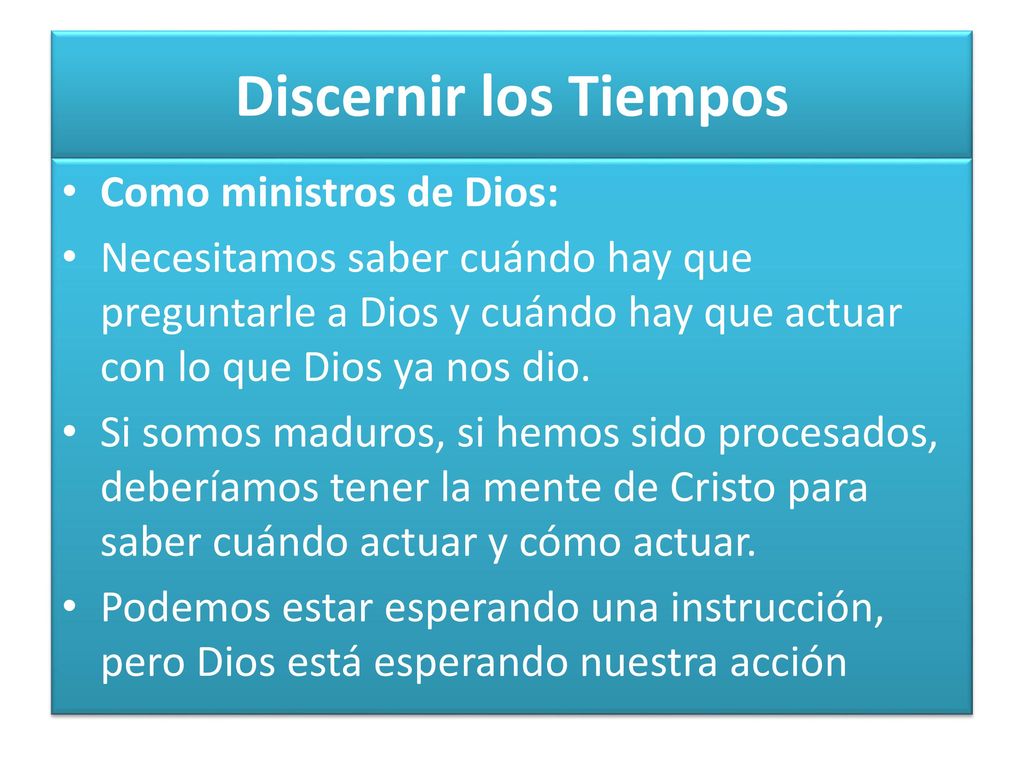 Discernir los Tiempos

• Como ministros de Dios:
• Necesitamos saber cuándo hay que preguntarle a Dios y cuándo hay que actuar con lo que Dios ya nos dio.
• Si somos maduros, si hemos sido procesados, deberíamos tener la mente de Cristo para saber cuándo actuar y cómo actuar.
• Podemos estar esperando una instrucción, pero Dios está esperando nuestra acción